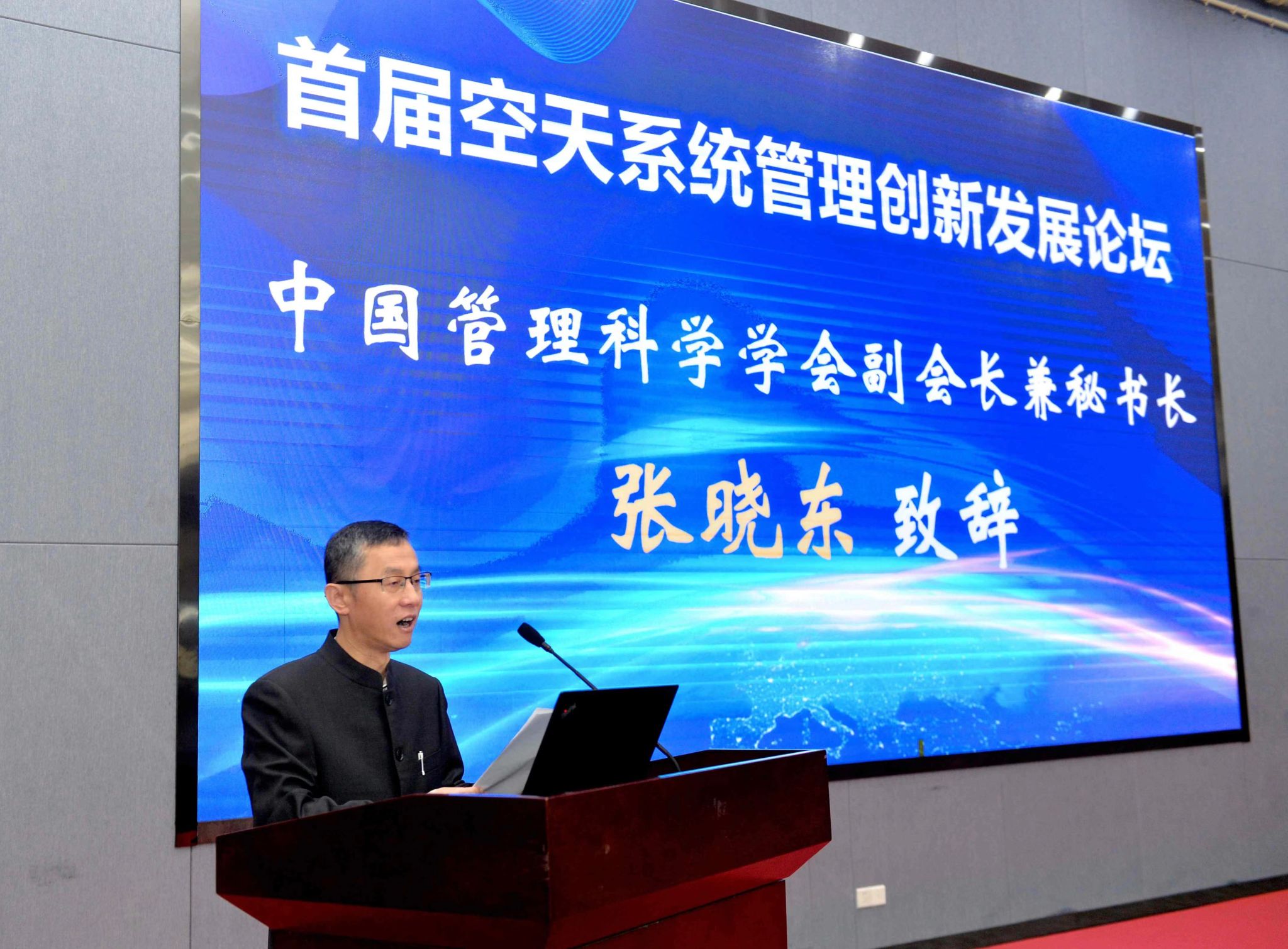 首届空天系统管理创新发展论坛

中国管理科学学会副会长兼秘书长

张晓东 致辞